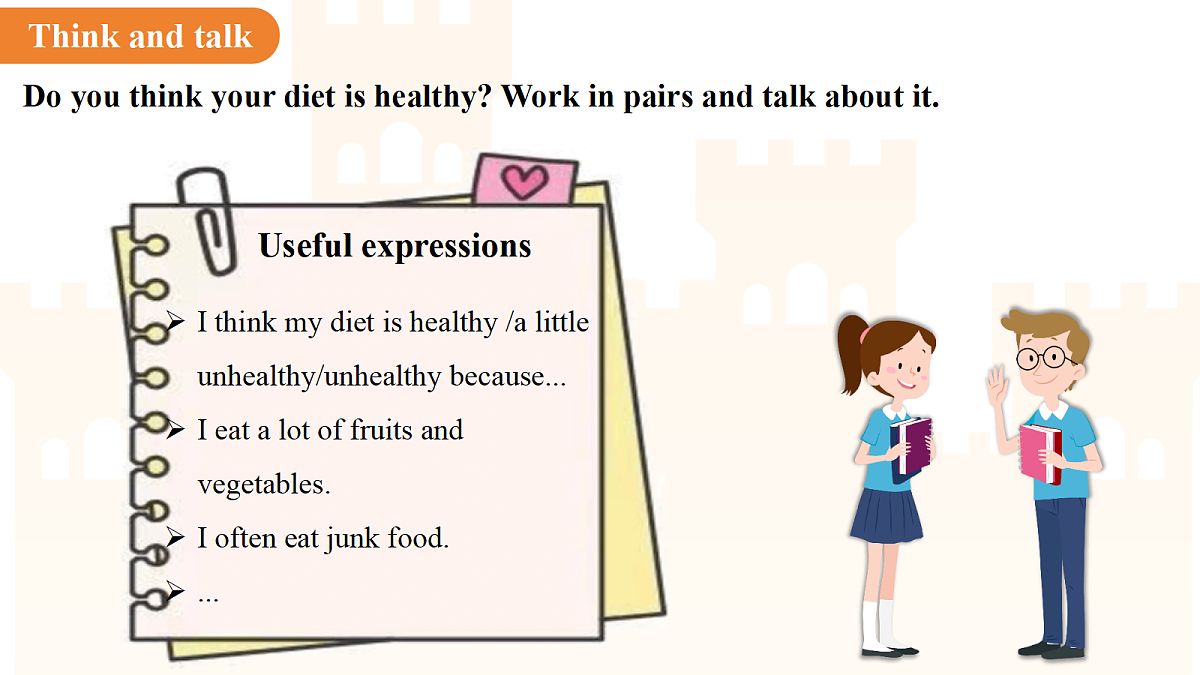 Think and talk

Do you think your diet is healthy? Work in pairs and talk about it.

Useful expressions

➢ I think my diet is healthy /a little unhealthy/unhealthy because...

➢ I eat a lot of fruits and vegetables.

➢ I often eat junk food.

➢ ...